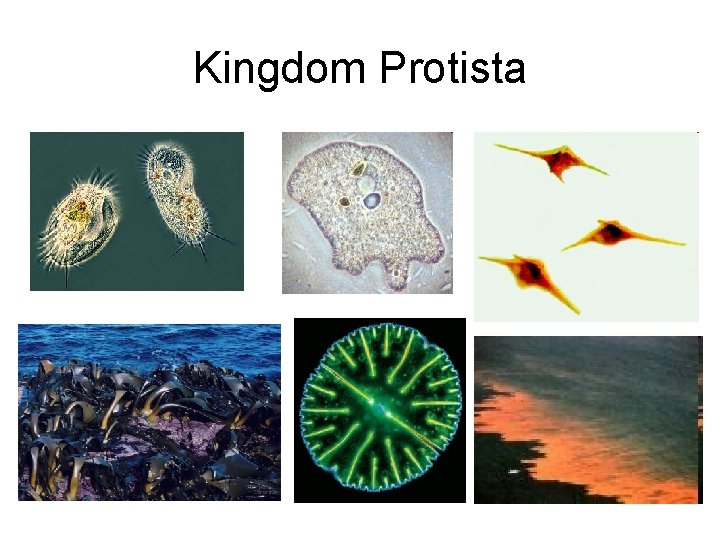 Kingdom Protista